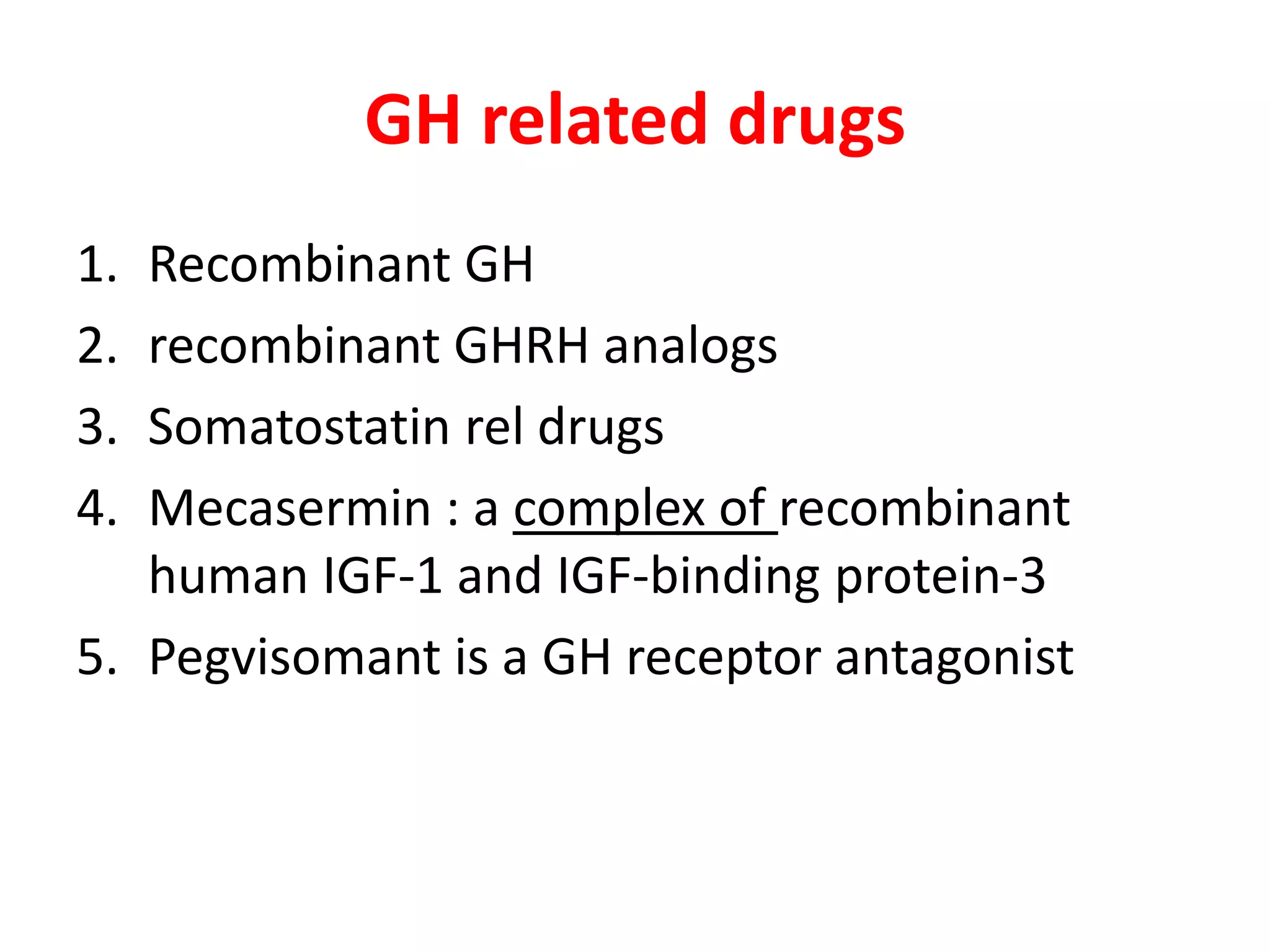 GH related drugs

1. Recombinant GH
2. recombinant GHRH analogs
3. Somatostatin rel drugs
4. Mecasermin : a complex of recombinant human IGF-1 and IGF-binding protein-3
5. Pegvisomant is a GH receptor antagonist